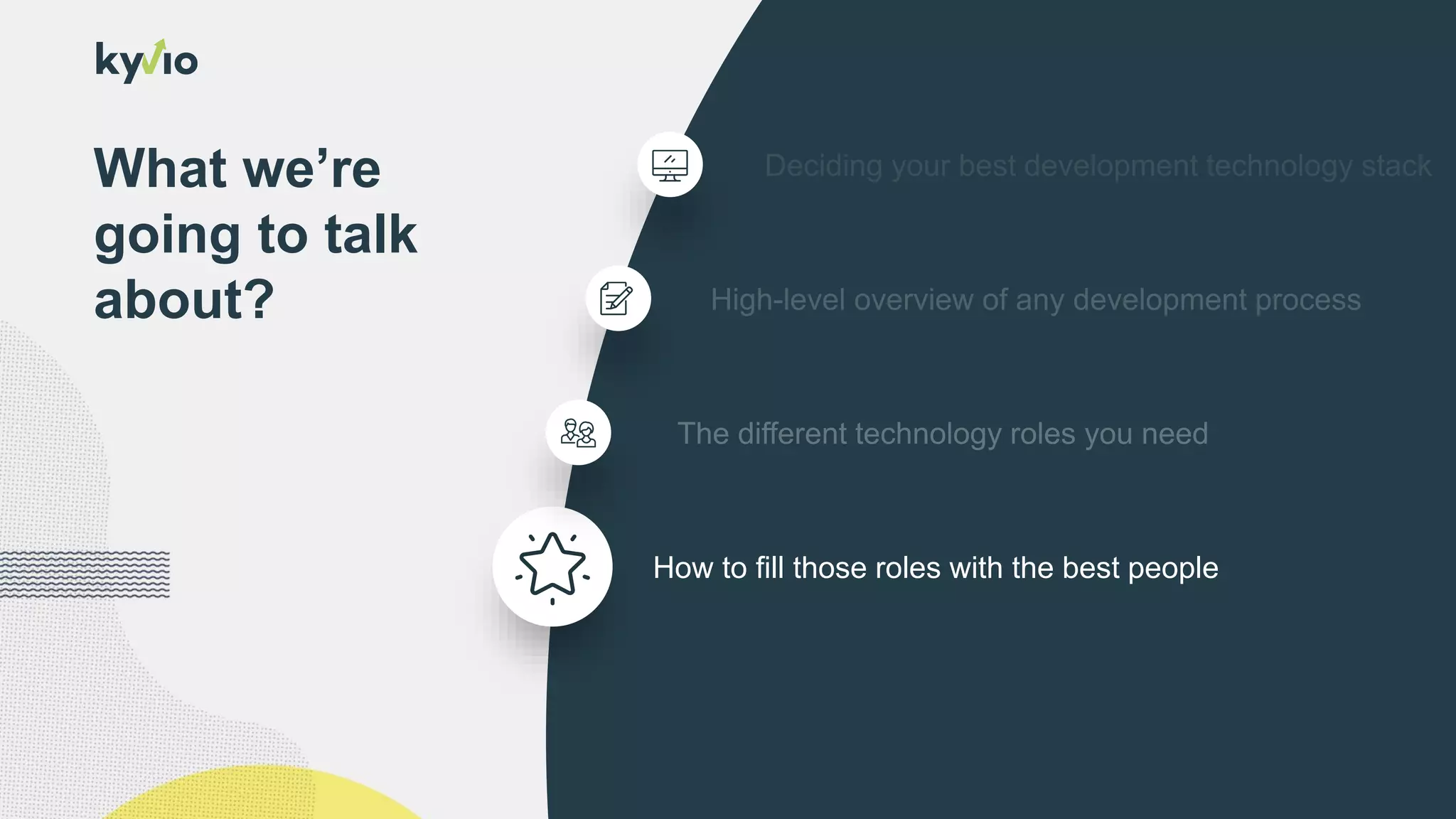 kyvio

What we're going to talk about?

Deciding your best development technology stack

High-level overview of any development process

The different technology roles you need

How to fill those roles with the best people